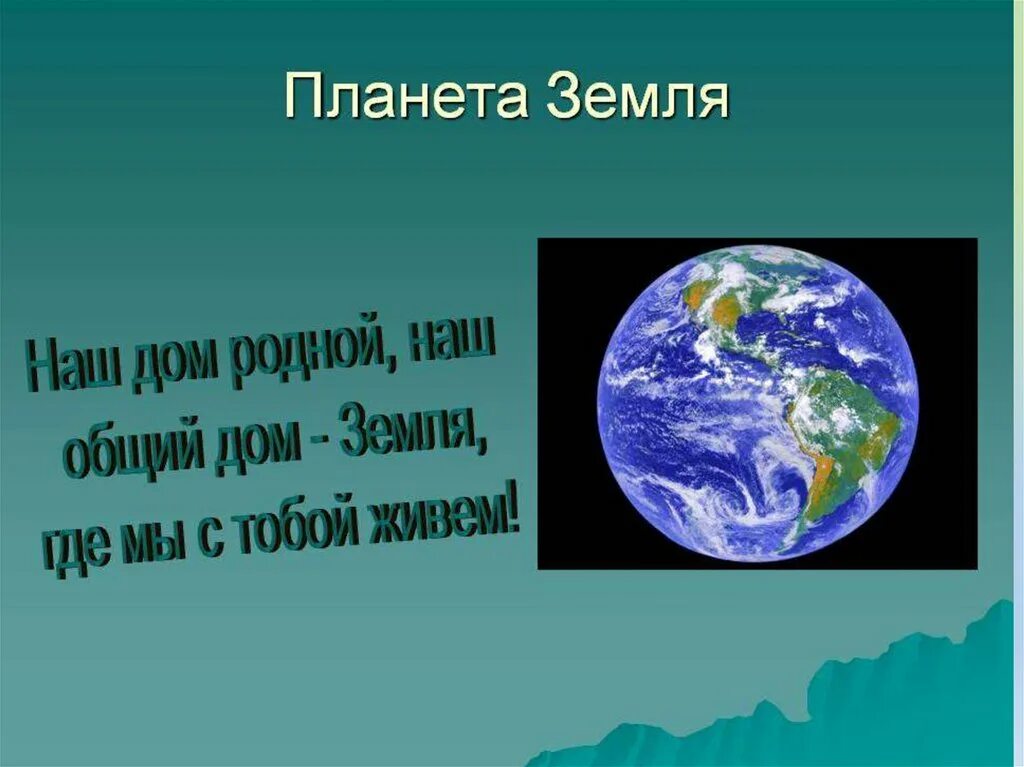 Планета Земля

Наш дом родной, наш общий дом - Земля, где мы с тобой живем!